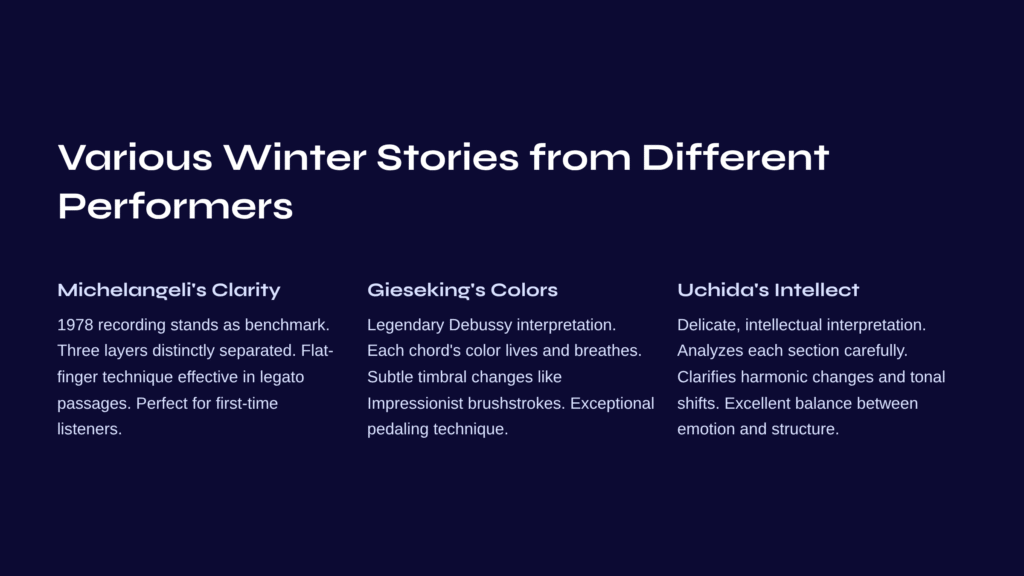 Various Winter Stories from Different Performers

Michelangeli's Clarity

1978 recording stands as benchmark. Three layers distinctly separated. Flat-finger technique effective in legato passages. Perfect for first-time listeners.

Gieseking's Colors

Legendary Debussy interpretation. Each chord's color lives and breathes. Subtle timbral changes like Impressionist brushstrokes. Exceptional pedaling technique.

Uchida's Intellect

Delicate, intellectual interpretation. Analyzes each section carefully. Clarifies harmonic changes and tonal shifts. Excellent balance between emotion and structure.